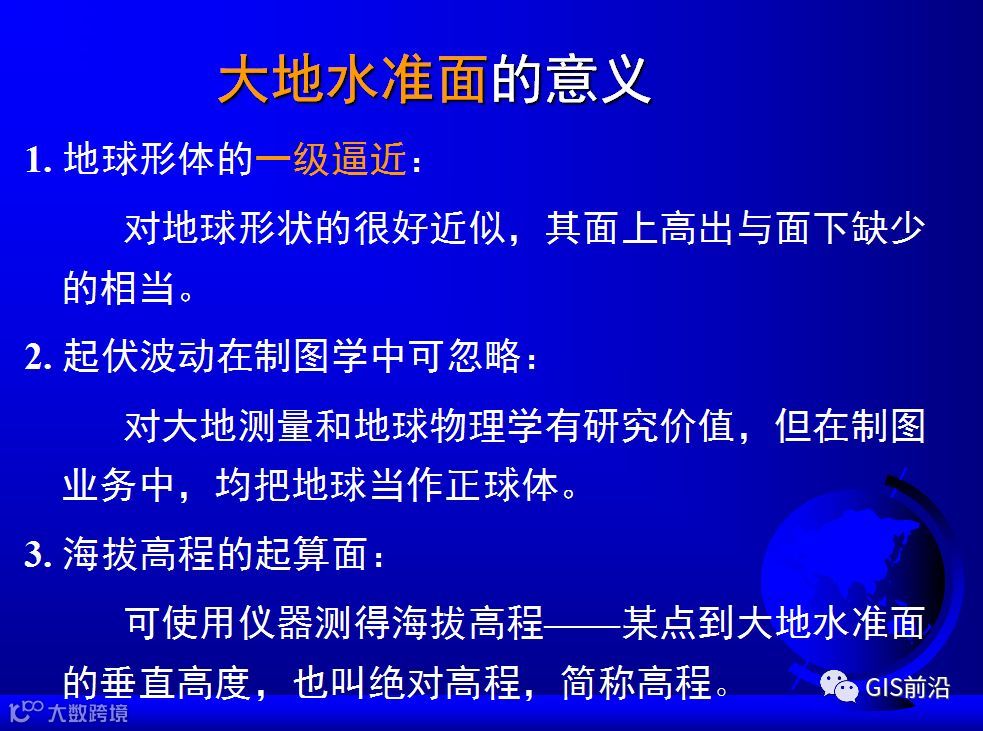 大地水准面的意义

1. 地球形体的一级逼近：

对地球形状的很好近似，其面上高出与面下缺少的相当。

2. 起伏波动在制图学中可忽略：

对大地测量和地球物理学有研究价值，但在制图业务中，均把地球当作正球体。

3. 海拔高程的起算面：

可使用仪器测得海拔高程——某点到大地水准面的垂直高度，也叫绝对高程，简称高程。

GIS前沿

大数跨境